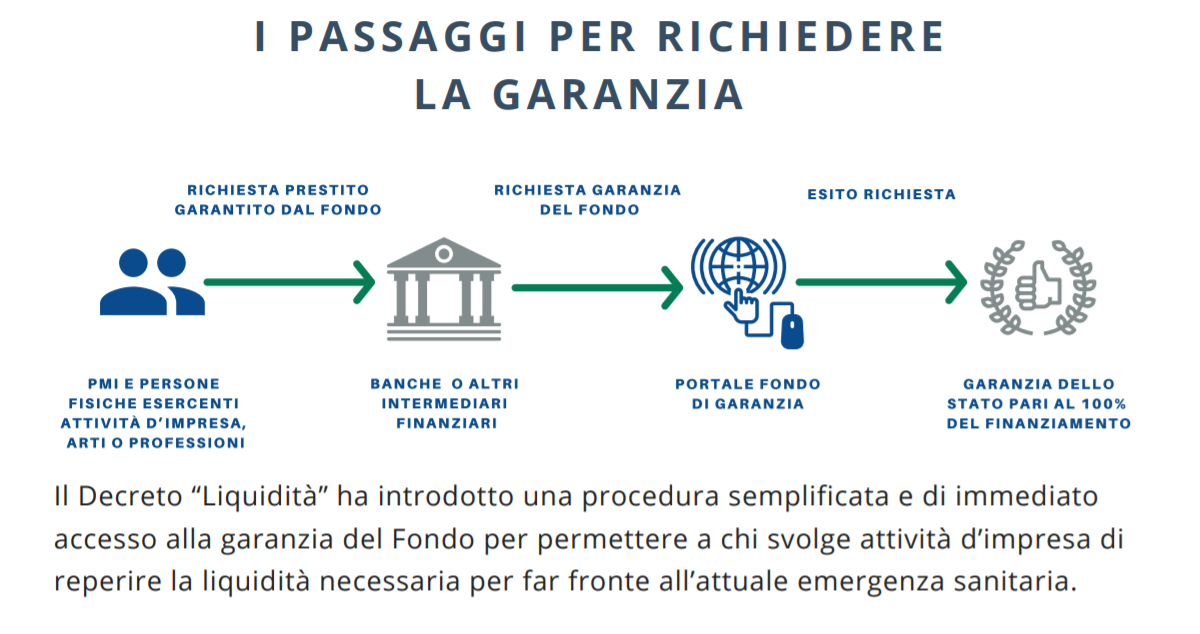 I PASSAGGI PER RICHIEDERE LA GARANZIA

RICHIESTA PRESTITO GARANTITO DAL FONDO

RICHIESTA GARANZIA DEL FONDO

ESITO RICHIESTA

PMI E PERSONE FISICHE ESERCENTI ATTIVITÀ D'IMPRESA, ARTI O PROFESSIONI

BANCHE O ALTRI INTERMEDIARI FINANZIARI

PORTALE FONDO DI GARANZIA

GARANZIA DELLO STATO PARI AL 100% DEL FINANZIAMENTO

Il Decreto "Liquidità" ha introdotto una procedura semplificata e di immediato accesso alla garanzia del Fondo per permettere a chi svolge attività d'impresa di reperire la liquidità necessaria per far fronte all'attuale emergenza sanitaria.